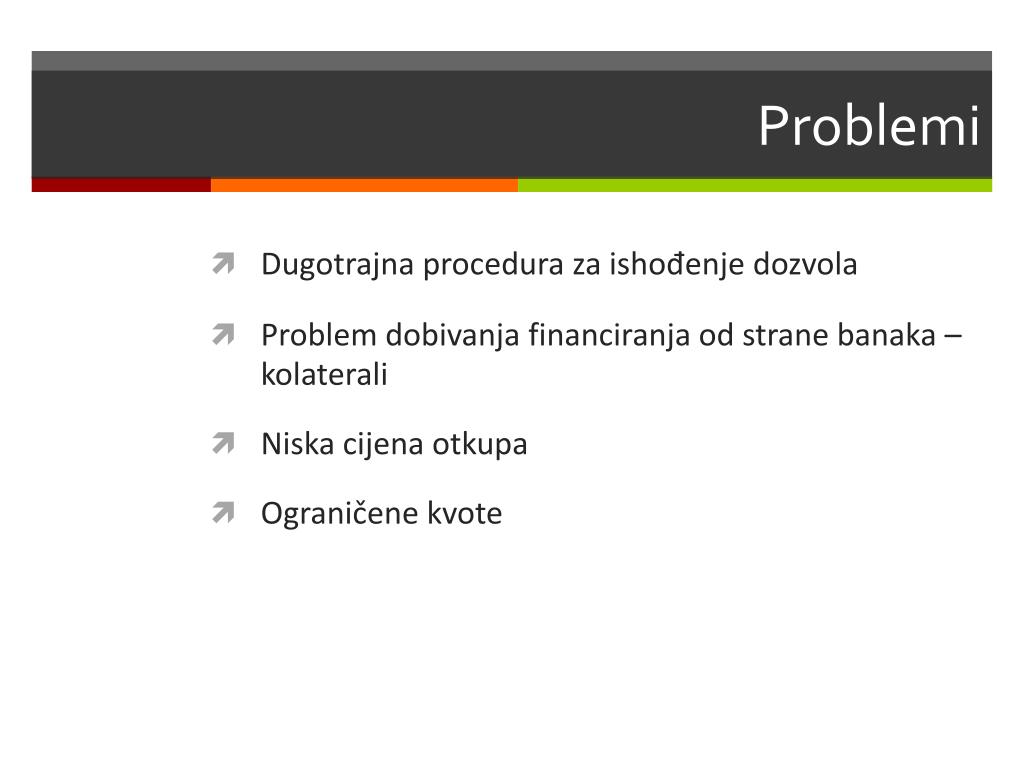 Problemi

Dugotrajna procedura za ishođenje dozvola

Problem dobivanja financiranja od strane banaka – kolaterali

Niska cijena otkupa

Ograničene kvote